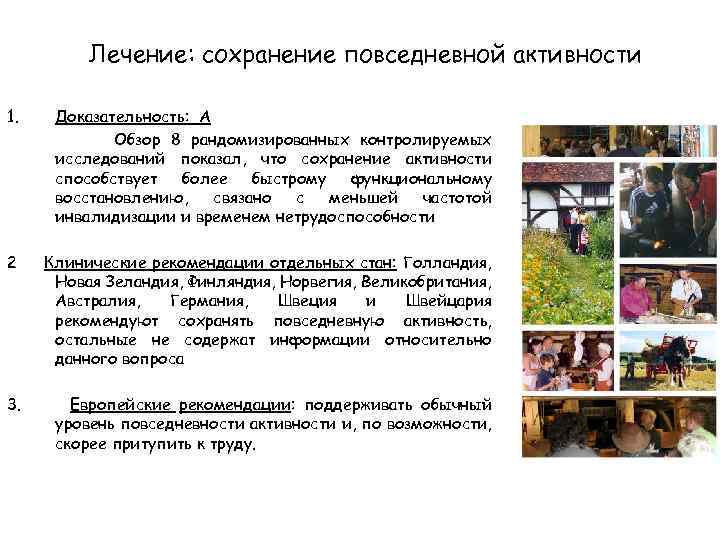 Лечение: сохранение повседневной активности

1. Доказательность: А

Обзор 8 рандомизированных контролируемых исследований показал, что сохранение активности способствует более быстрому функциональному восстановлению, связано с меньшей частотой инвалидизации и временем нетрудоспособности

2 Клинические рекомендации отдельных стан: Голландия, Новая Зеландия, Финляндия, Норвегия, Великобритания, Австралия, Германия, Швеция и Швейцария рекомендуют сохранять повседневную активность, остальные не содержат информации относительно данного вопроса

3. Европейские рекомендации: поддерживать обычный уровень повседневности активности и, по возможности, скорее притупить к труду.